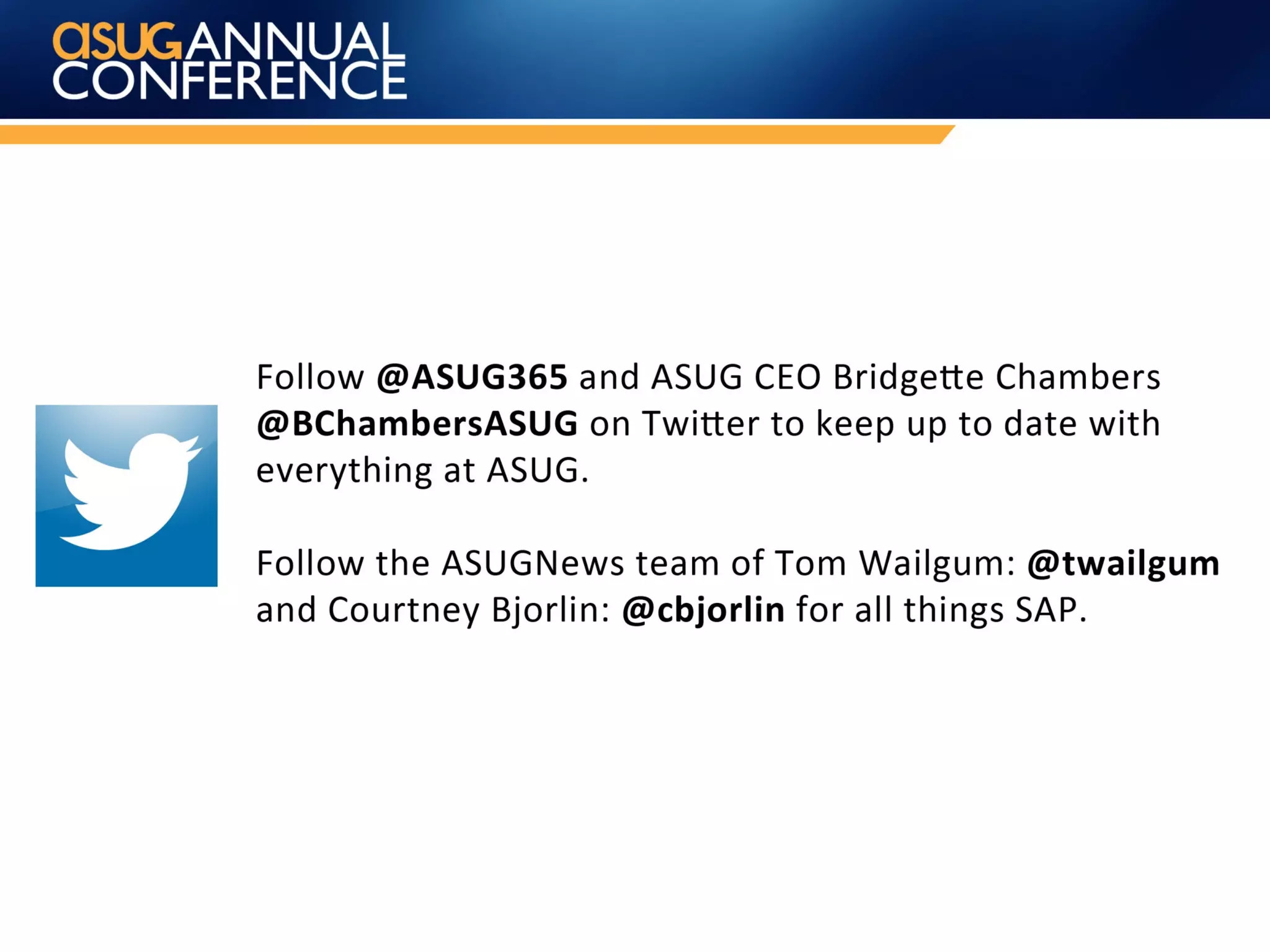 asug ANNUAL CONFERENCE

Follow @ASUG365 and ASUG CEO Bridgette Chambers @BChambersASUG on Twitter to keep up to date with everything at ASUG.

Follow the ASUGNews team of Tom Wailgum: @twailgum and Courtney Bjorlin: @cbjorlin for all things SAP.